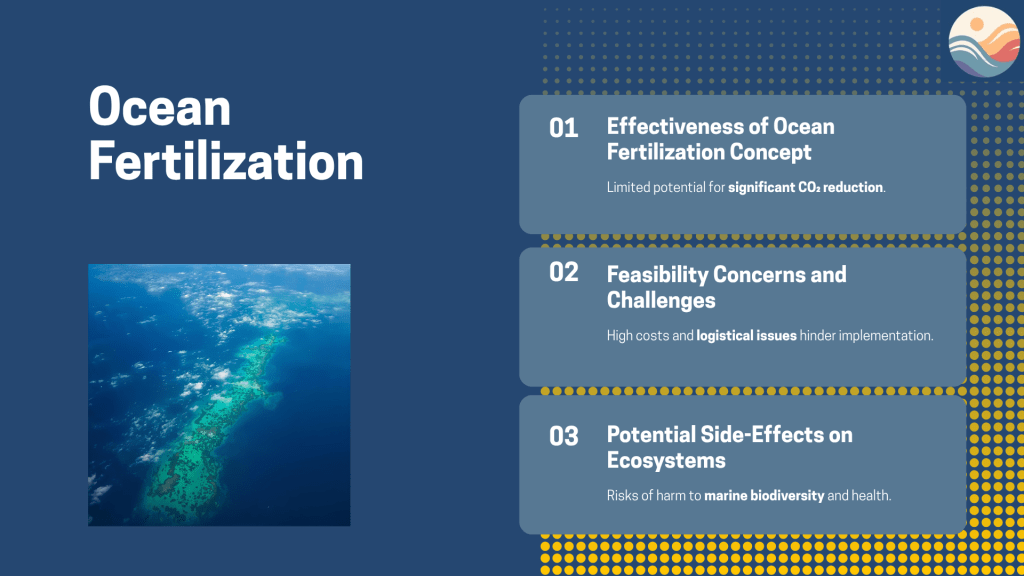 Ocean Fertilization

01 Effectiveness of Ocean Fertilization Concept

Limited potential for significant $CO_2$ reduction.

02 Feasibility Concerns and Challenges

High costs and logistical issues hinder implementation.

03 Potential Side-Effects on Ecosystems

Risks of harm to marine biodiversity and health.